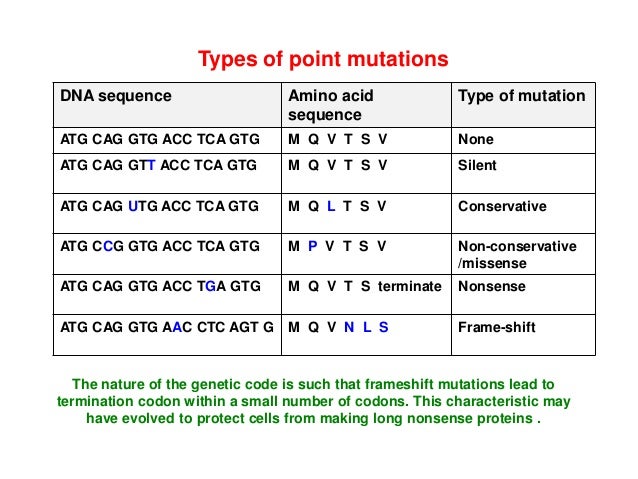 Types of point mutations

| DNA sequence | Amino acid sequence | Type of mutation |
|---|---|---|
| ATG CAG GTG ACC TCA GTG | M Q V T S V | None |
| ATG CAG GTT ACC TCA GTG | M Q V T S V | Silent |
| ATG CAG UTG ACC TCA GTG | M Q L T S V | Conservative |
| ATG CCG GTG ACC TCA GTG | M P V T S V | Non-conservative /missense |
| ATG CAG GTG ACC TGA GTG | M Q V T S terminate | Nonsense |
| ATG CAG GTG AAC CTC AGT G | M Q V N L S | Frame-shift |

The nature of the genetic code is such that frameshift mutations lead to termination codon within a small number of codons. This characteristic may have evolved to protect cells from making long nonsense proteins .